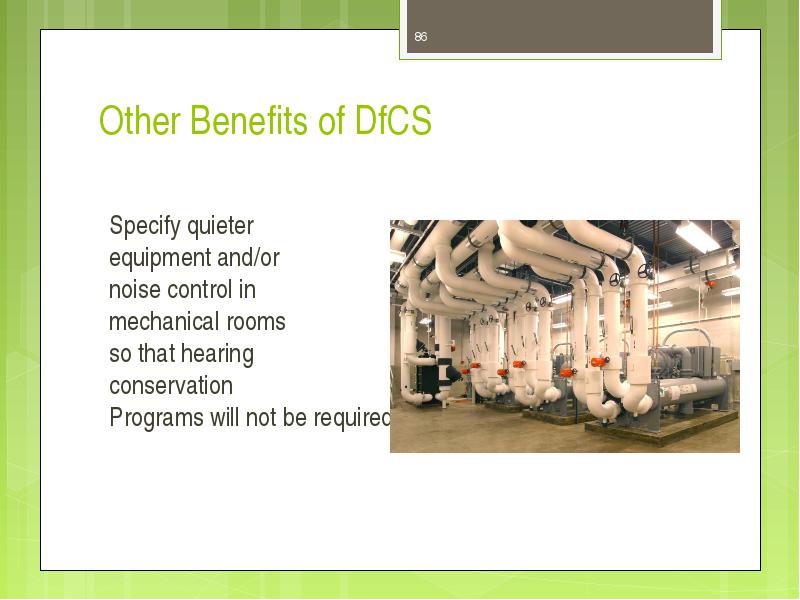 86

Other Benefits of DfCS

Specify quieter equipment and/or noise control in mechanical rooms so that hearing conservation Programs will not be required